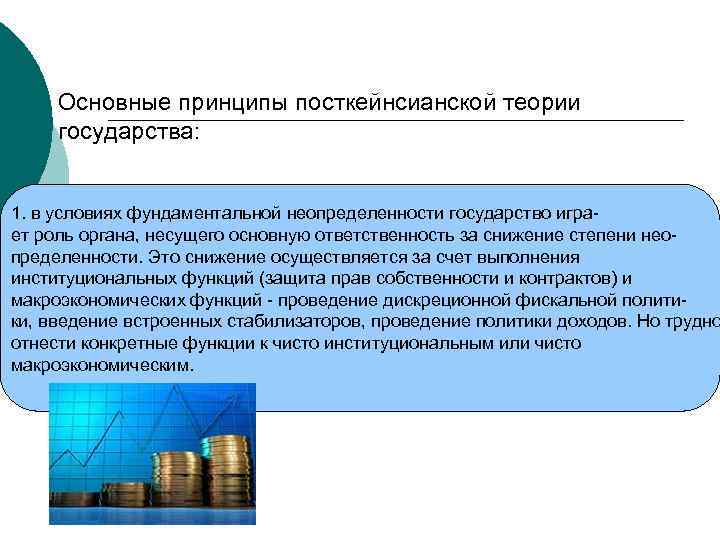 Основные принципы посткейнсианской теории государства:

1. в условиях фундаментальной неопределенности государство играет роль органа, несущего основную ответственность за снижение степени неопределенности. Это снижение осуществляется за счет выполнения институциональных функций (защита прав собственности и контрактов) и макроэкономических функций - проведение дискреционной фискальной политики, введение встроенных стабилизаторов, проведение политики доходов. Но трудно отнести конкретные функции к чисто институциональным или чисто макроэкономическим.